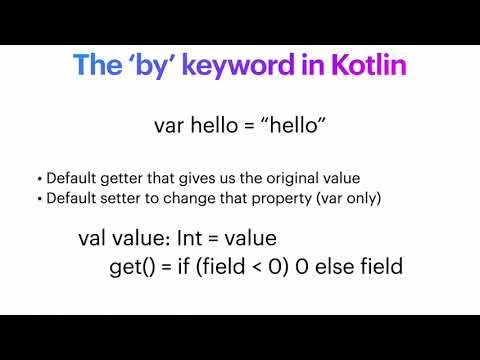 The ‘by’ keyword in Kotlin

var hello = “hello”

• Default getter that gives us the original value
• Default setter to change that property (var only)

val value: Int = value
    get() = if (field < 0) 0 else field